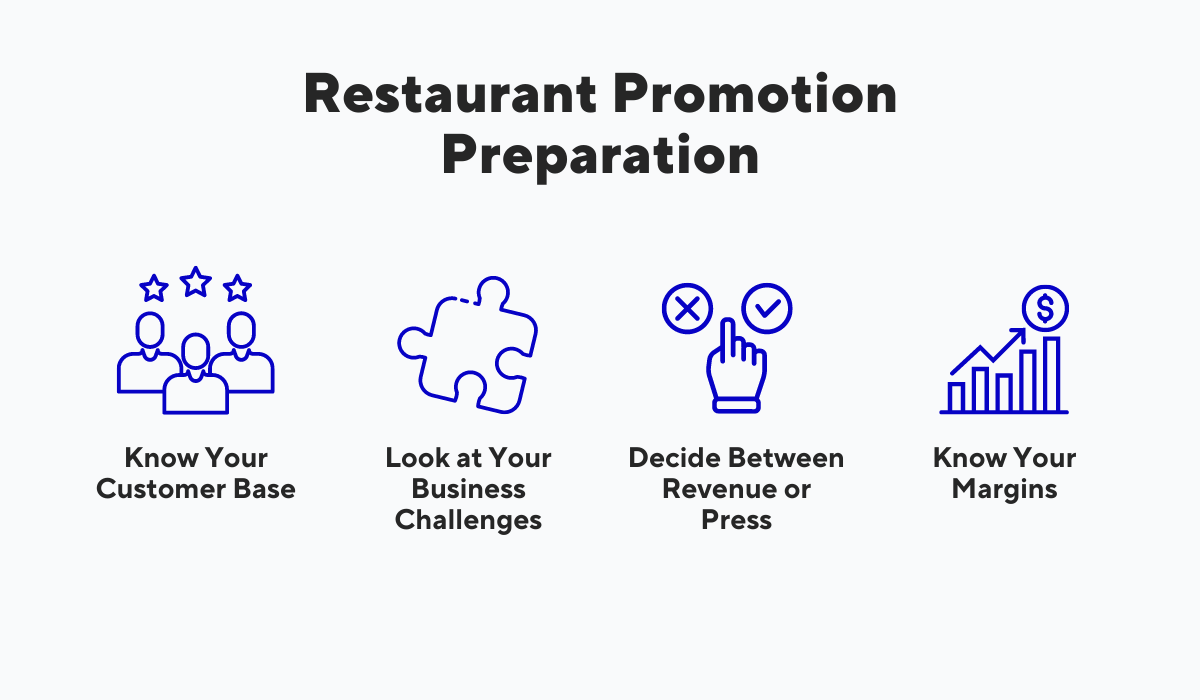 Restaurant Promotion Preparation

Know Your Customer Base

Look at Your Business Challenges

Decide Between Revenue or Press

$

Know Your Margins